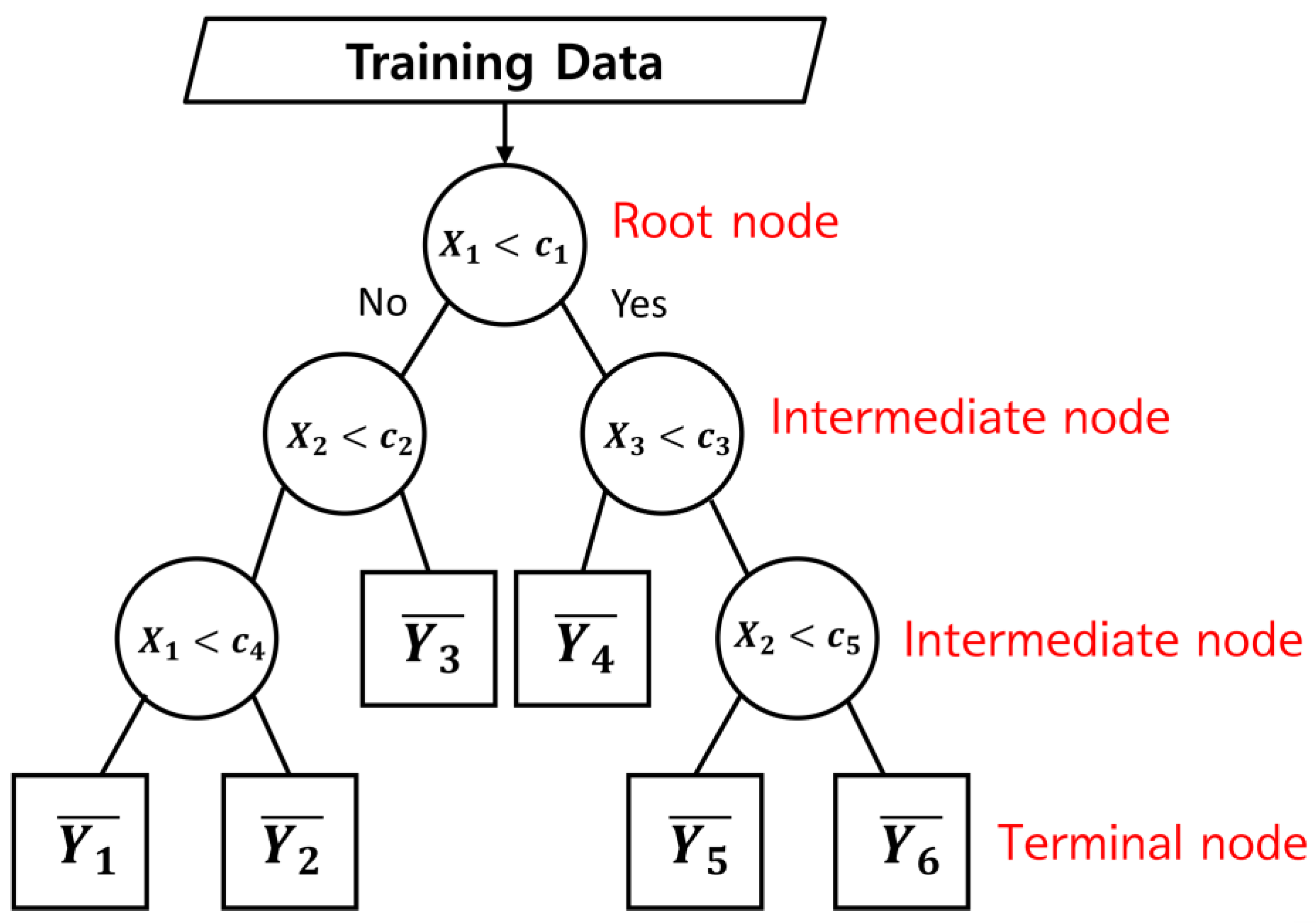 Training Data

$X_1 < c_1$ Root node

No

Yes

$X_2 < c_2$

$X_3 < c_3$ Intermediate node

$X_1 < c_4$

$\overline{Y_3}$

$\overline{Y_4}$

$X_2 < c_5$ Intermediate node

$\overline{Y_1}$

$\overline{Y_2}$

$\overline{Y_5}$

$\overline{Y_6}$ Terminal node